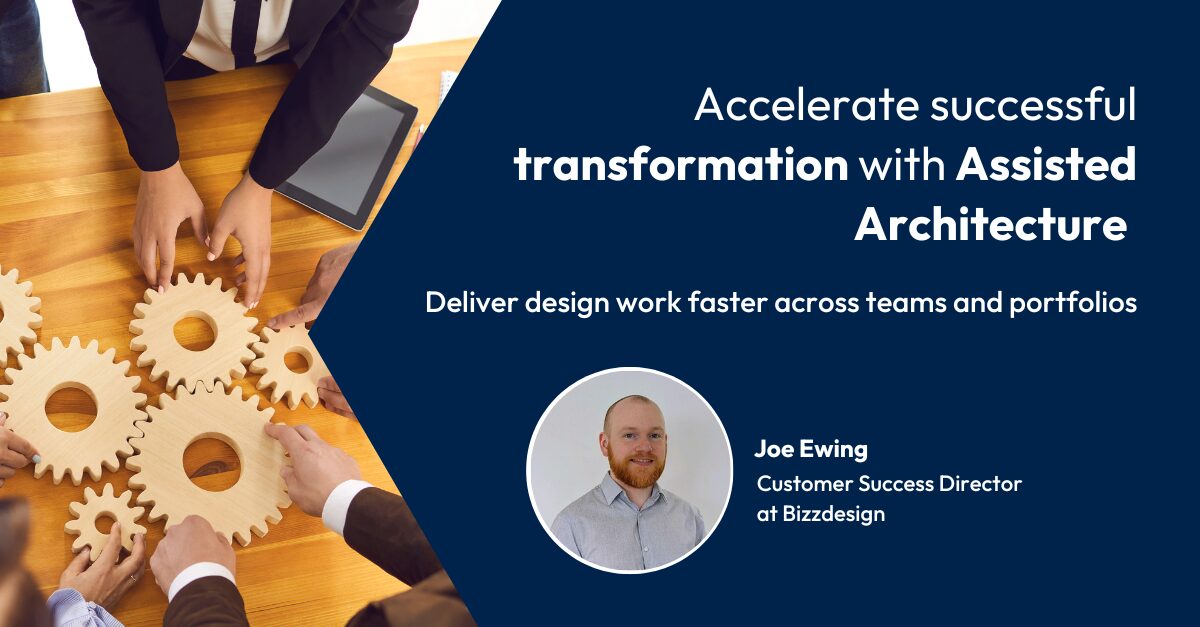 Accelerate successful transformation with Assisted Architecture

Deliver design work faster across teams and portfolios

Joe Ewing
Customer Success Director at Bizzdesign